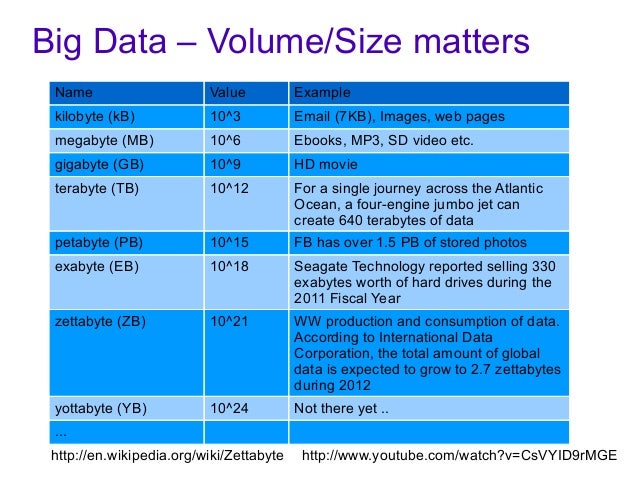 Big Data – Volume/Size matters

| Name | Value | Example |
|---|---|---|
| kilobyte (kB) | 10^3 | Email (7KB), Images, web pages |
| megabyte (MB) | 10^6 | Ebooks, MP3, SD video etc. |
| gigabyte (GB) | 10^9 | HD movie |
| terabyte (TB) | 10^12 | For a single journey across the Atlantic Ocean, a four-engine jumbo jet can create 640 terabytes of data |
| petabyte (PB) | 10^15 | FB has over 1.5 PB of stored photos |
| exabyte (EB) | 10^18 | Seagate Technology reported selling 330 exabytes worth of hard drives during the 2011 Fiscal Year |
| zettabyte (ZB) | 10^21 | WW production and consumption of data. According to International Data Corporation, the total amount of global data is expected to grow to 2.7 zettabytes during 2012 |
| yottabyte (YB) | 10^24 | Not there yet .. |
| ... | | |

http://en.wikipedia.org/wiki/Zettabyte http://www.youtube.com/watch?v=CsVYID9rMGE